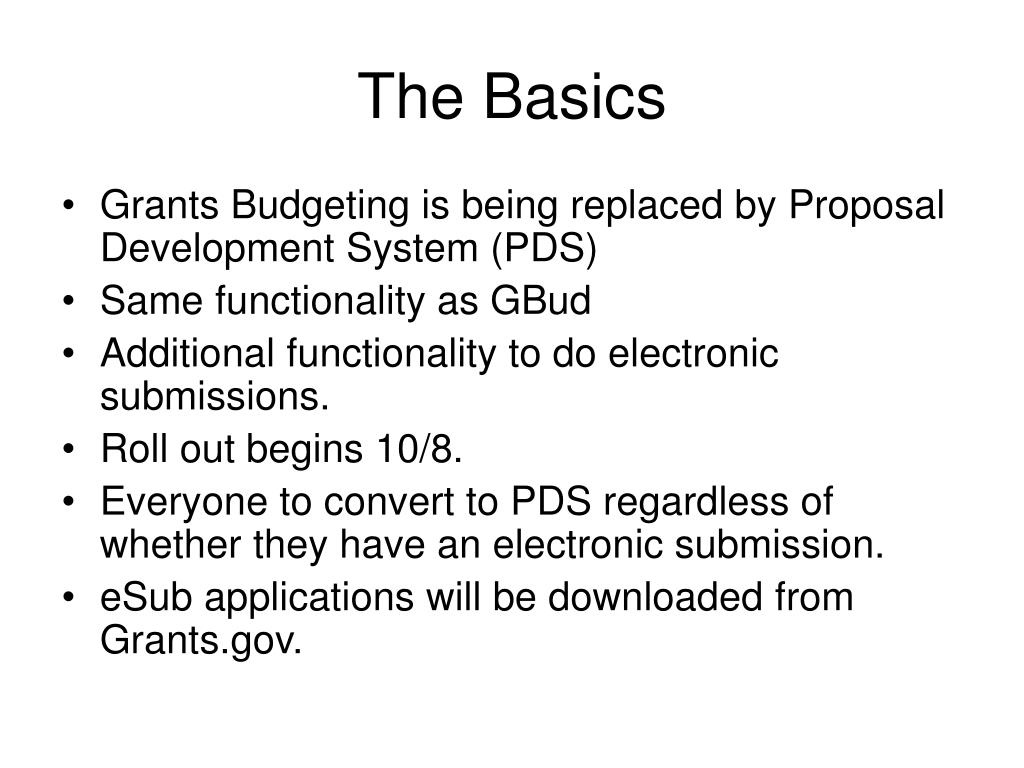 The Basics

• Grants Budgeting is being replaced by Proposal Development System (PDS)
• Same functionality as GBud
• Additional functionality to do electronic submissions.
• Roll out begins 10/8.
• Everyone to convert to PDS regardless of whether they have an electronic submission.
• eSub applications will be downloaded from Grants.gov.